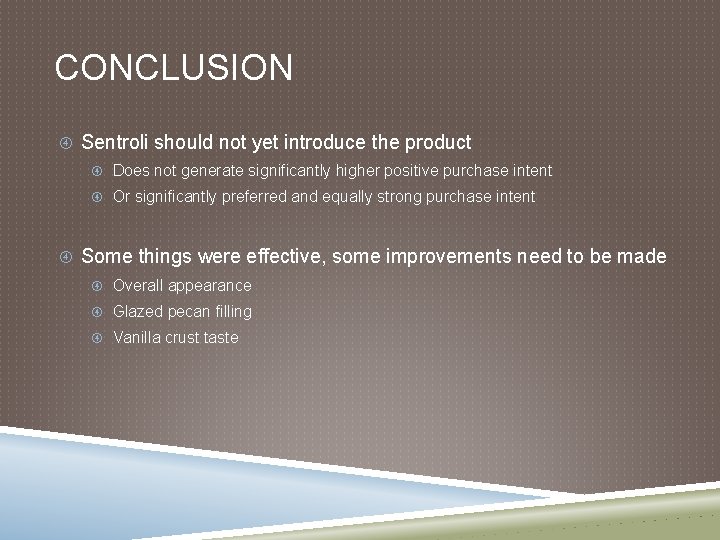 CONCLUSION

Sentroli should not yet introduce the product

Does not generate significantly higher positive purchase intent

Or significantly preferred and equally strong purchase intent

Some things were effective, some improvements need to be made

Overall appearance

Glazed pecan filling

Vanilla crust taste